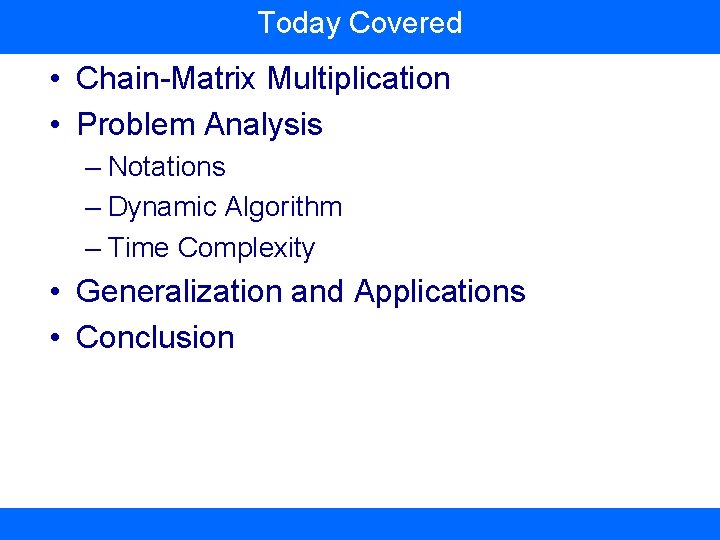 Today Covered

• Chain-Matrix Multiplication
• Problem Analysis
– Notations
– Dynamic Algorithm
– Time Complexity
• Generalization and Applications
• Conclusion